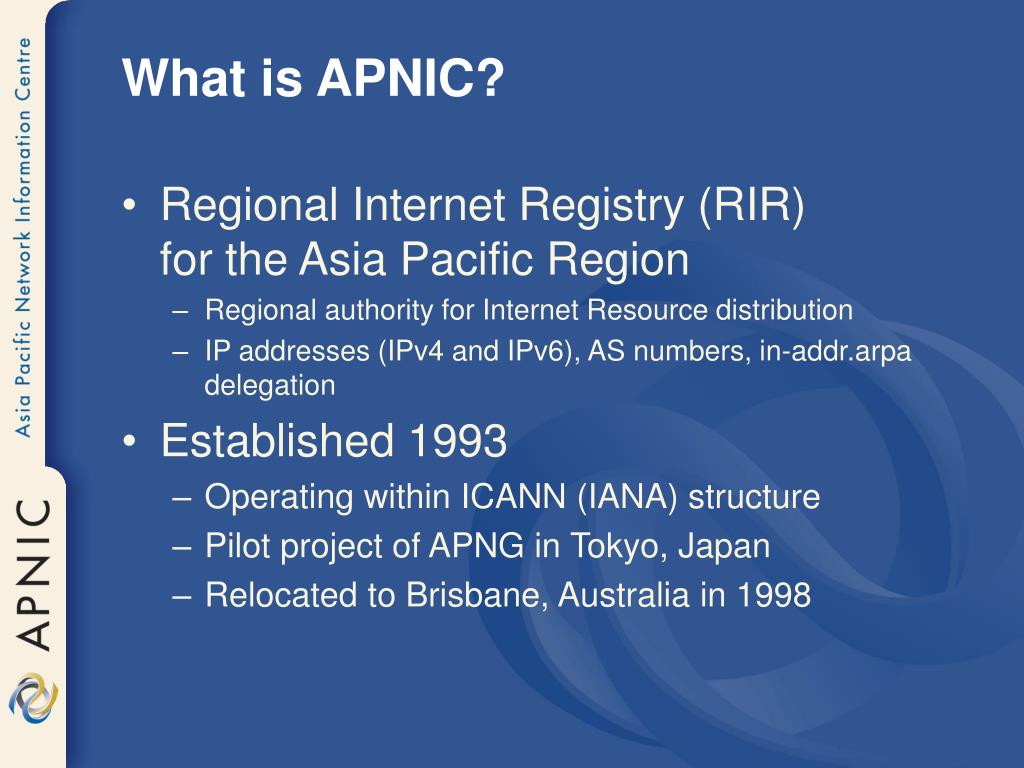 Asia Pacific Network Information Centre

APNIC

What is APNIC?

• Regional Internet Registry (RIR) for the Asia Pacific Region
– Regional authority for Internet Resource distribution
– IP addresses (IPv4 and IPv6), AS numbers, in-addr.arpa delegation

• Established 1993
– Operating within ICANN (IANA) structure
– Pilot project of APNG in Tokyo, Japan
– Relocated to Brisbane, Australia in 1998